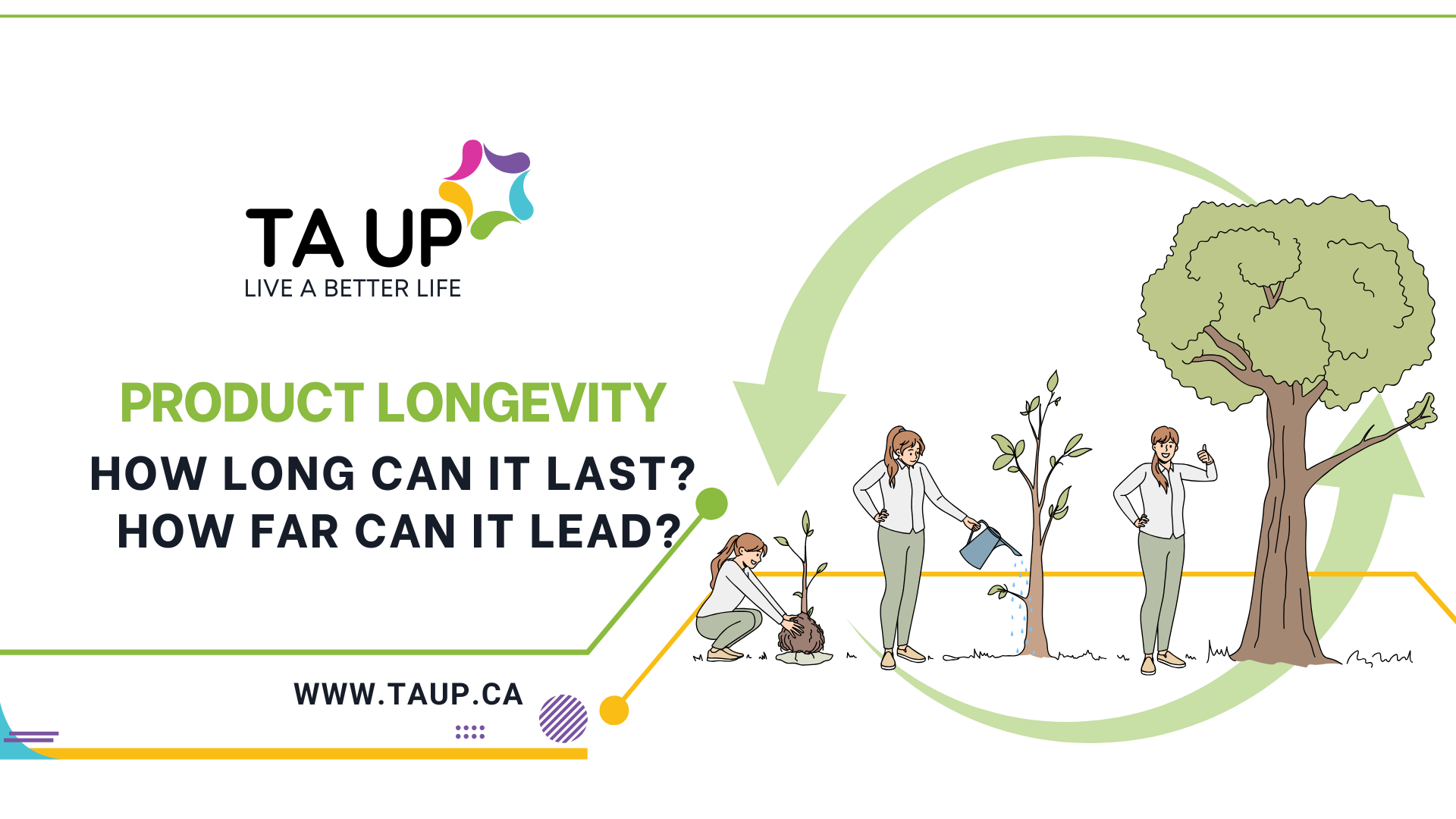 TA UP
LIVE A BETTER LIFE

PRODUCT LONGEVITY
HOW LONG CAN IT LAST?
HOW FAR CAN IT LEAD?

WWW.TAUP.CA